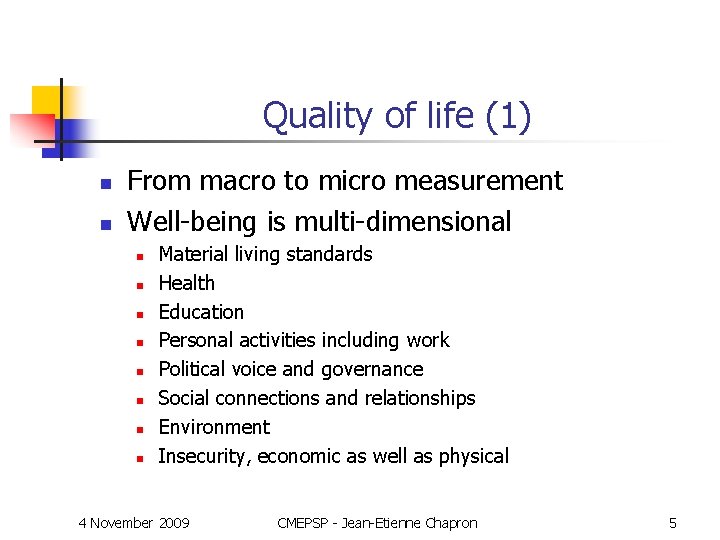 Quality of life (1)

- From macro to micro measurement
- Well-being is multi-dimensional
  - Material living standards
  - Health
  - Education
  - Personal activities including work
  - Political voice and governance
  - Social connections and relationships
  - Environment
  - Insecurity, economic as well as physical

4 November 2009

CMEPSP - Jean-Etienne Chapron

5